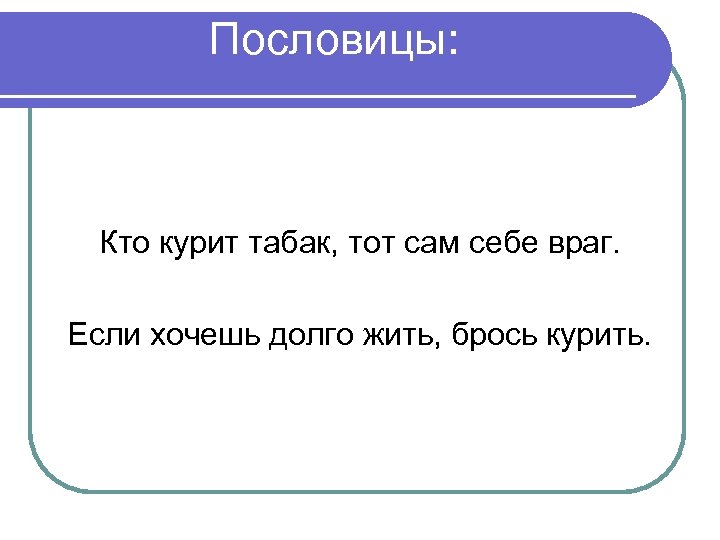 Пословицы:

Кто курит табак, тот сам себе враг.

Если хочешь долго жить, брось курить.